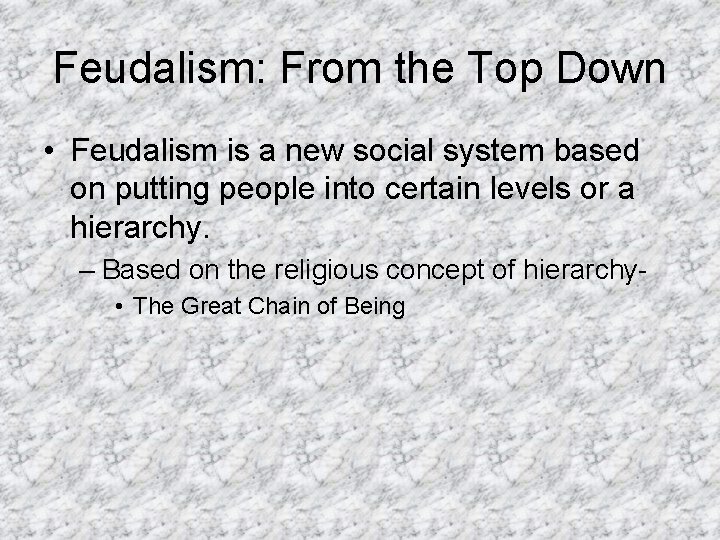 Feudalism: From the Top Down

• Feudalism is a new social system based on putting people into certain levels or a hierarchy.
– Based on the religious concept of hierarchy-
• The Great Chain of Being